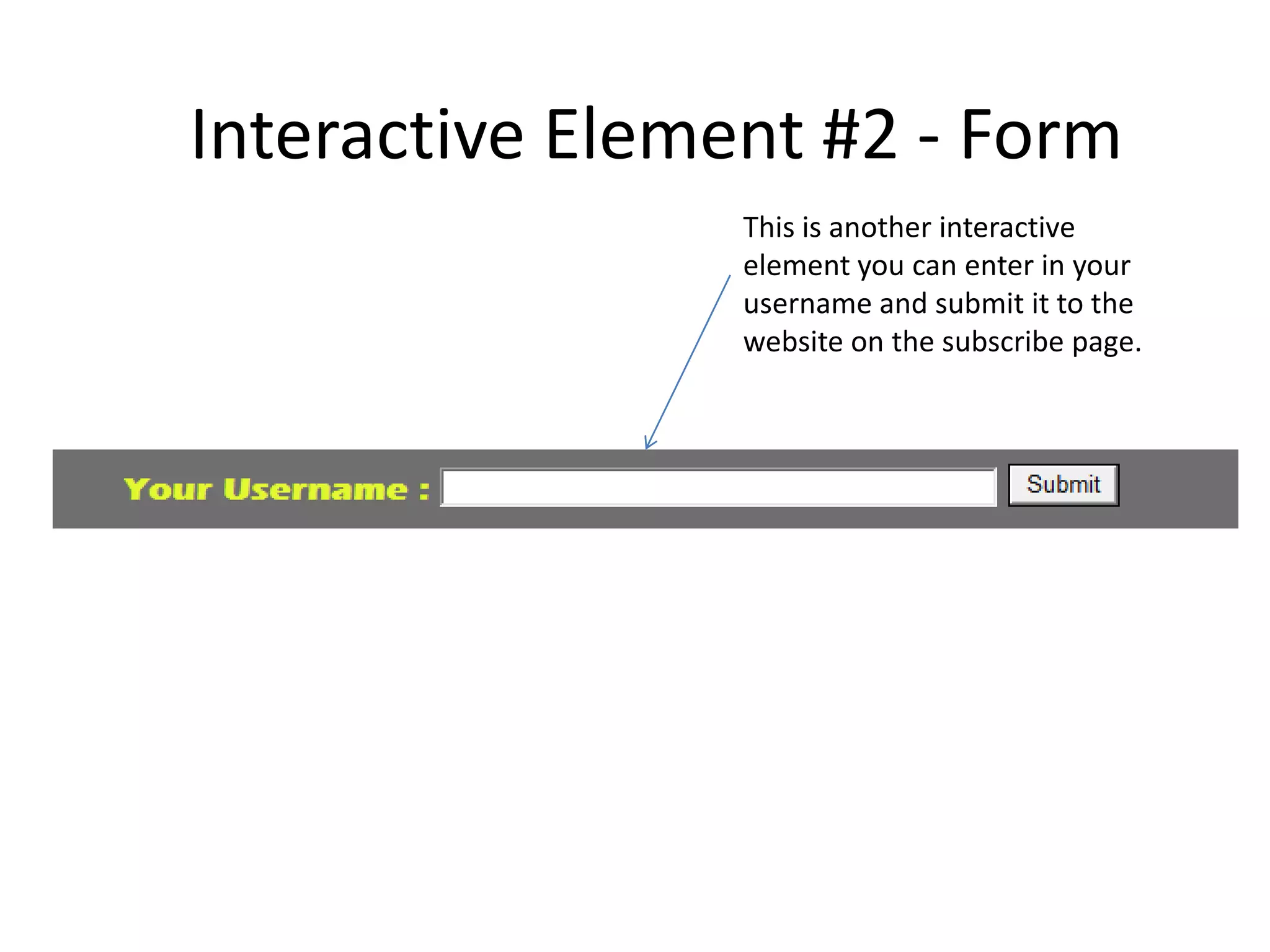 Interactive Element #2 - Form

This is another interactive element you can enter in your username and submit it to the website on the subscribe page.

Your Username :

Submit